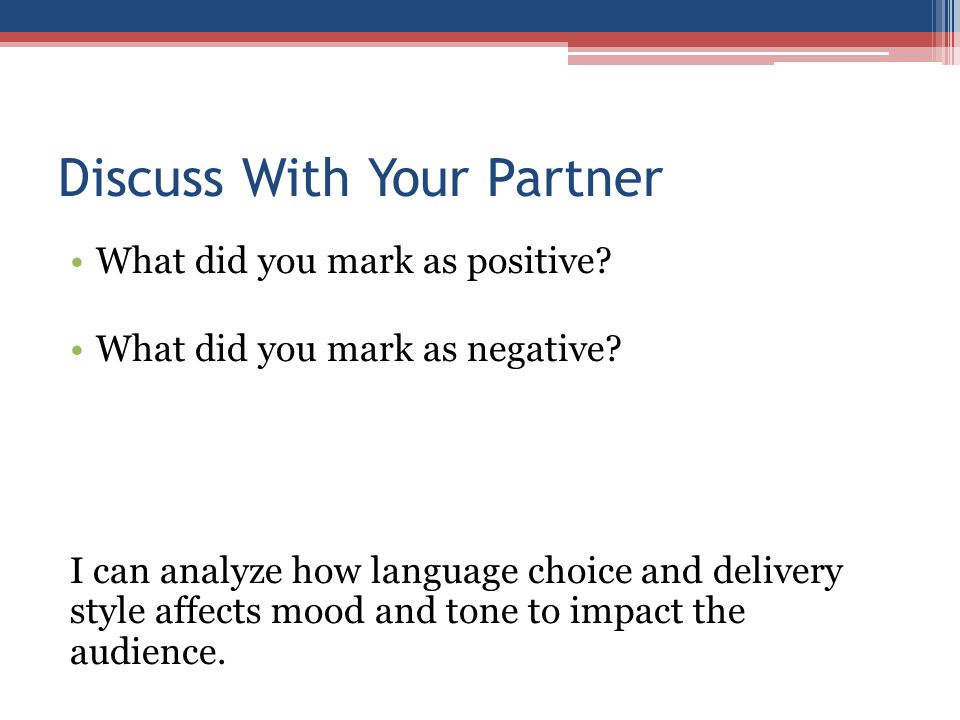 Discuss With Your Partner

• What did you mark as positive?

• What did you mark as negative?

I can analyze how language choice and delivery style affects mood and tone to impact the audience.